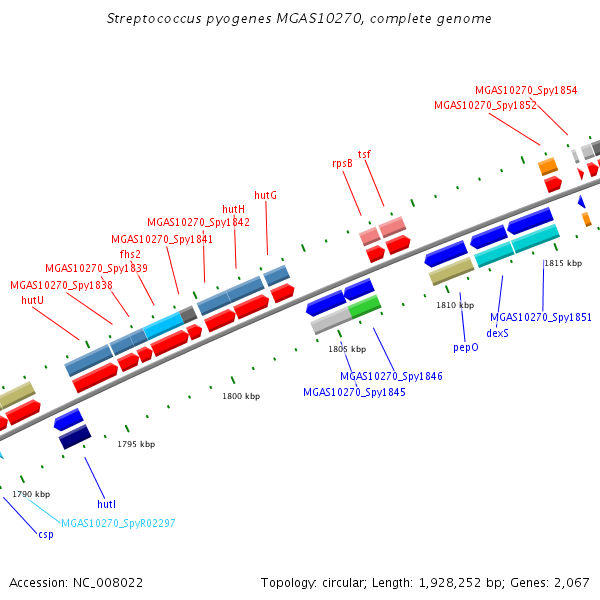 Streptococcus pyogenes MGAS10270, complete genome

MGAS10270_Spy1854
MGAS10270_Spy1852

tsf
rpsB

hutG
hutH
MGAS10270_Spy1842
MGAS10270_Spy1841
fhs2
MGAS10270_Spy1839
MGAS10270_Spy1838
hutU

1815 kbp
1810 kbp
MGAS10270_Spy1851
dexS
pepO
1805 kbp
MGAS10270_Spy1846
MGAS10270_Spy1845
1800 kbp
1795 kbp
1790 kbp
hutI
MGAS10270_SpyR02297
csp

Accession: NC_008022

Topology: circular; Length: 1,928,252 bp; Genes: 2,067